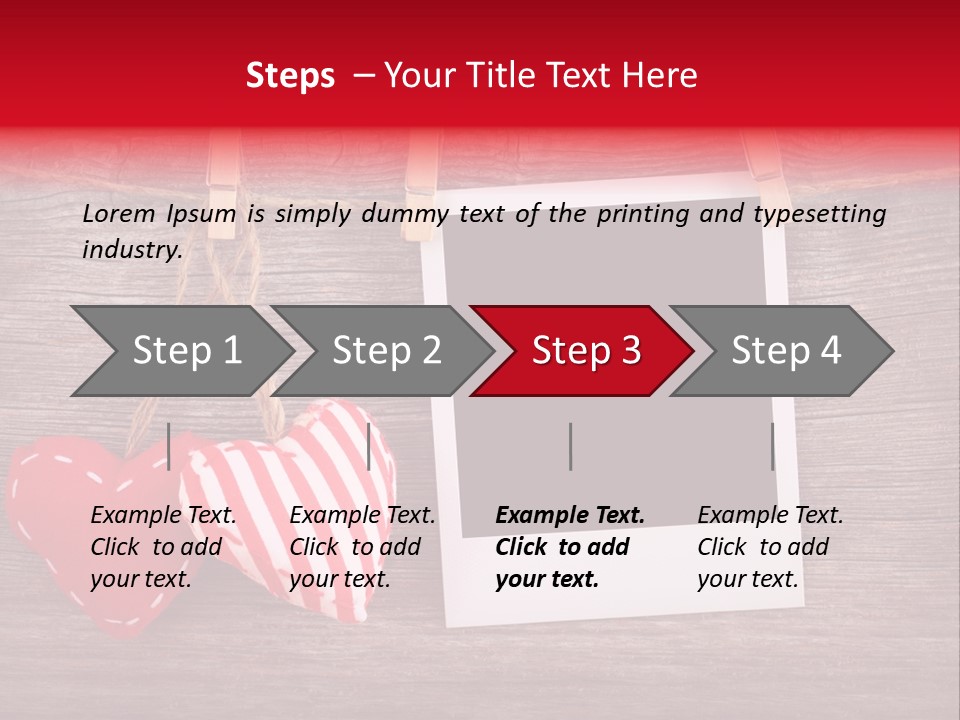 Steps – Your Title Text Here

Lorem Ipsum is simply dummy text of the printing and typesetting industry.

Step 1

Step 2

Step 3

Step 4

Example Text. Click to add your text.

Example Text. Click to add your text.

Example Text. Click to add your text.

Example Text. Click to add your text.